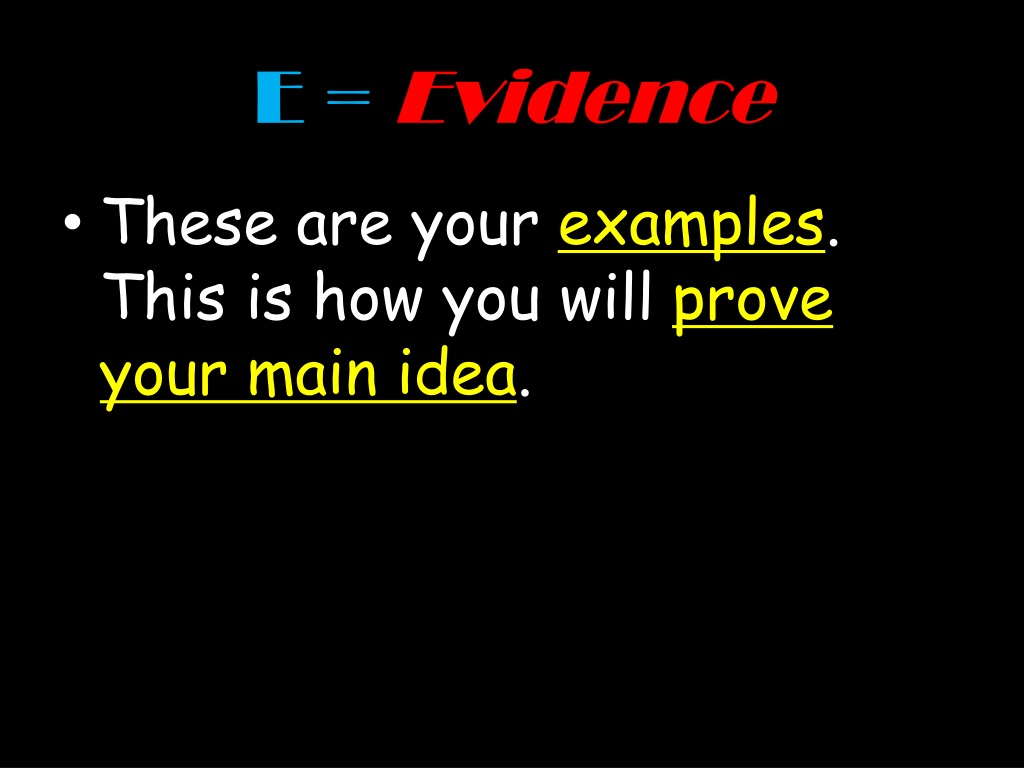 E = Evidence

• These are your examples. This is how you will prove your main idea.